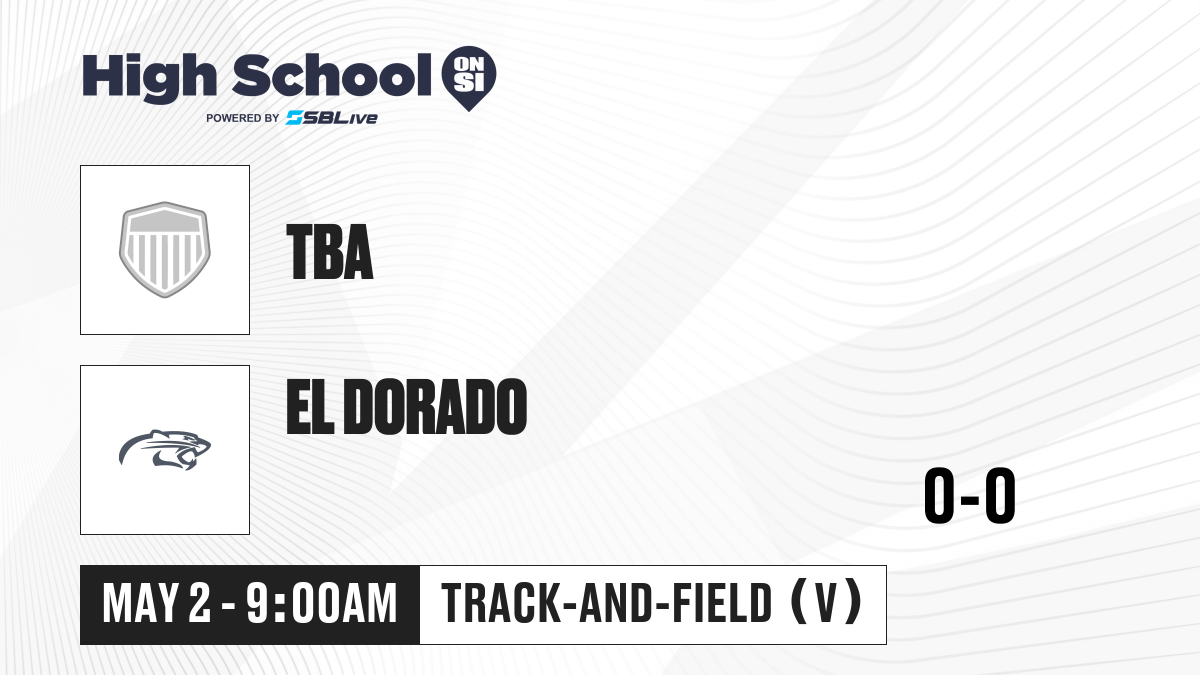 High School ON SI
POWERED BY SBLive

TBA

EL DORADO

0-0

MAY 2 - 9:00AM

TRACK-AND-FIELD (V)